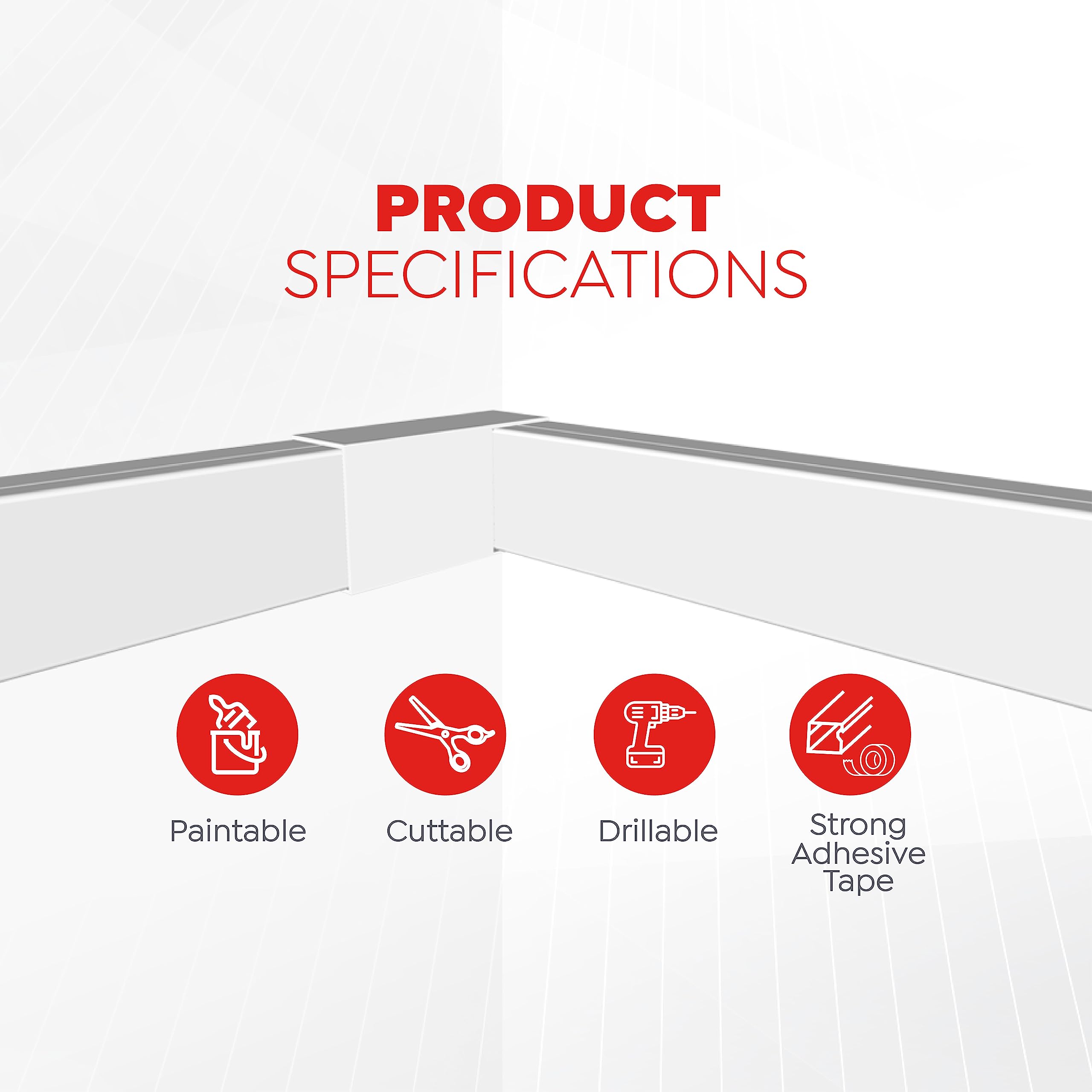 PRODUCT
SPECIFICATIONS

Paintable

Cuttable

Drillable

Strong Adhesive Tape